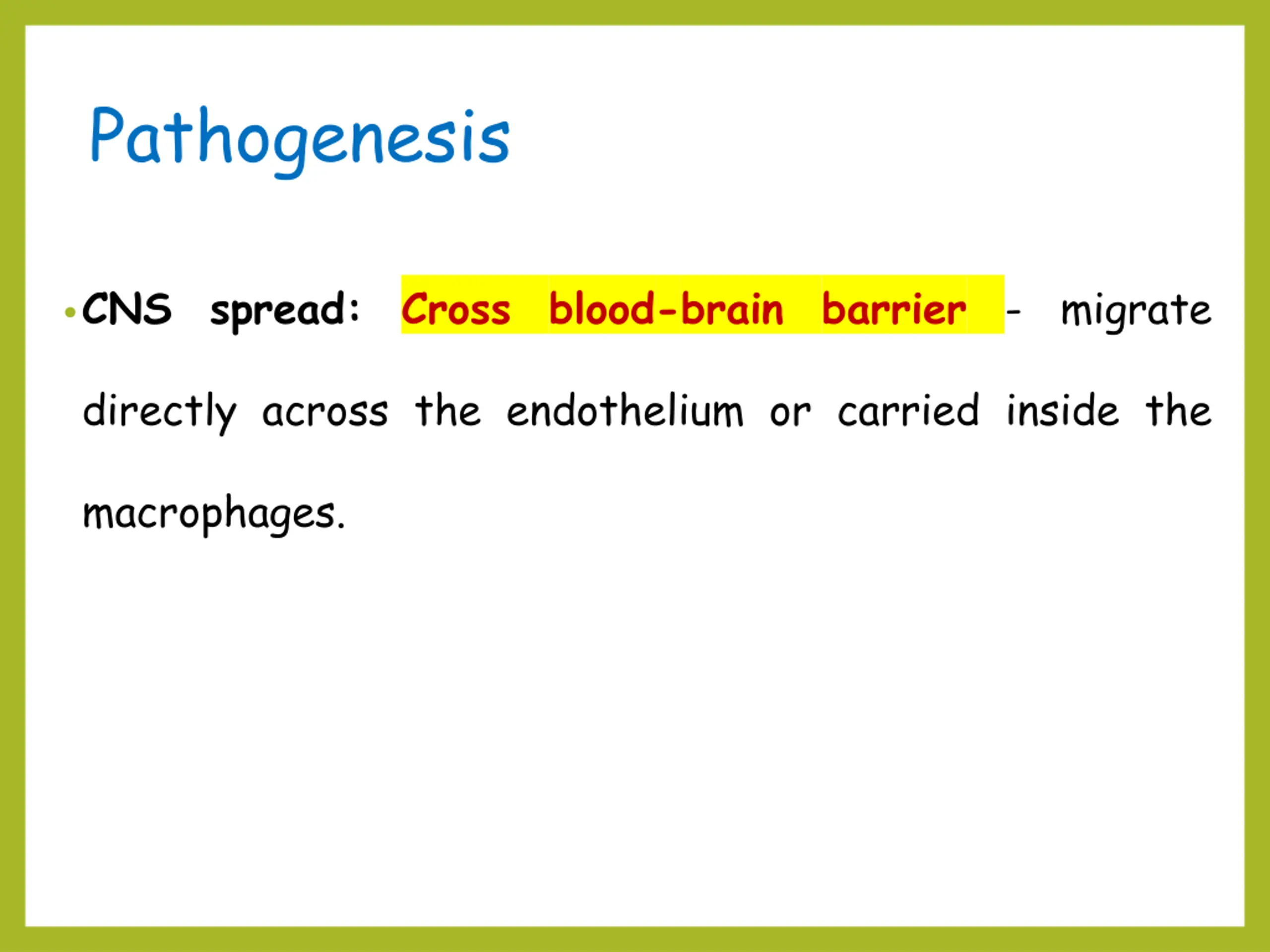 Pathogenesis

• CNS spread: Cross blood-brain barrier - migrate directly across the endothelium or carried inside the macrophages.